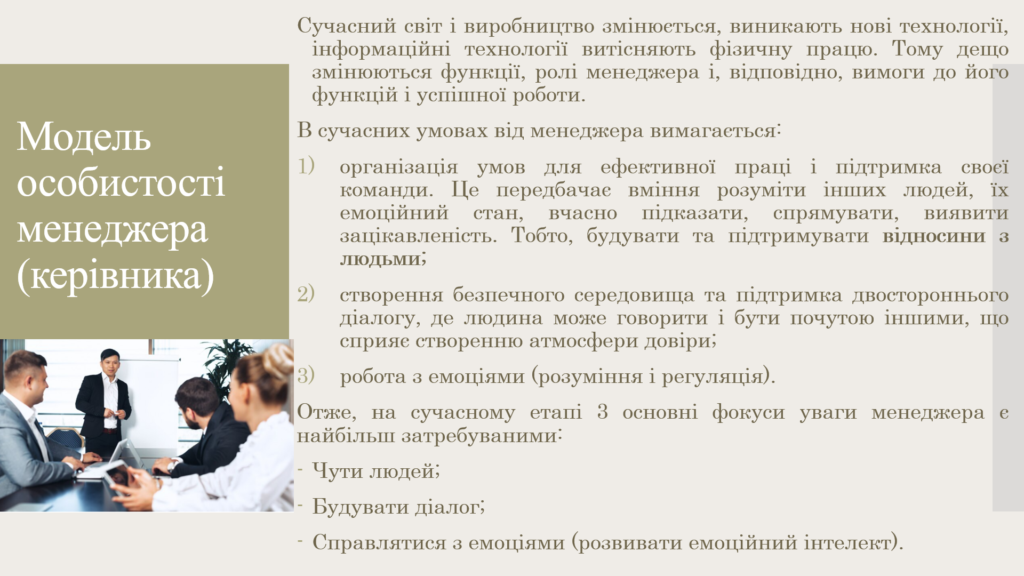 Модель особистості менеджера (керівника)

Сучасний світ і виробництво змінюється, виникають нові технології, інформаційні технології витісняють фізичну працю. Тому дещо змінюються функції, ролі менеджера і, відповідно, вимоги до його функцій і успішної роботи.

В сучасних умовах від менеджера вимагається:

1) організація умов для ефективної праці і підтримка своєї команди. Це передбачає вміння розуміти інших людей, їх емоційний стан, вчасно підказати, спрямувати, виявити зацікавленість. Тобто, будувати та підтримувати відносини з людьми;

2) створення безпечного середовища та підтримка двостороннього діалогу, де людина може говорити і бути почутою іншими, що сприяє створенню атмосфери довіри;

3) робота з емоціями (розуміння і регуляція).

Отже, на сучасному етапі 3 основні фокуси уваги менеджера є найбільш затребуваними:

- Чути людей;

- Будувати діалог;

- Справлятися з емоціями (розвивати емоційний інтелект).